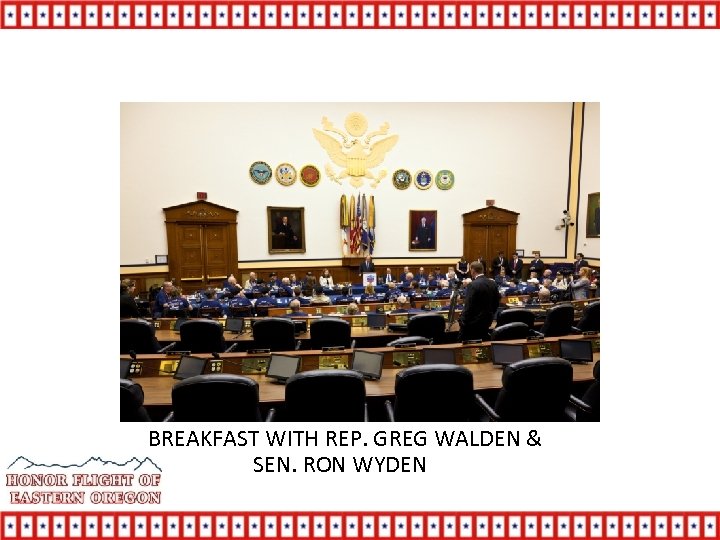 BREAKFAST WITH REP. GREG WALDEN & SEN. RON WYDEN

HONOR FLIGHT OF EASTERN OREGON